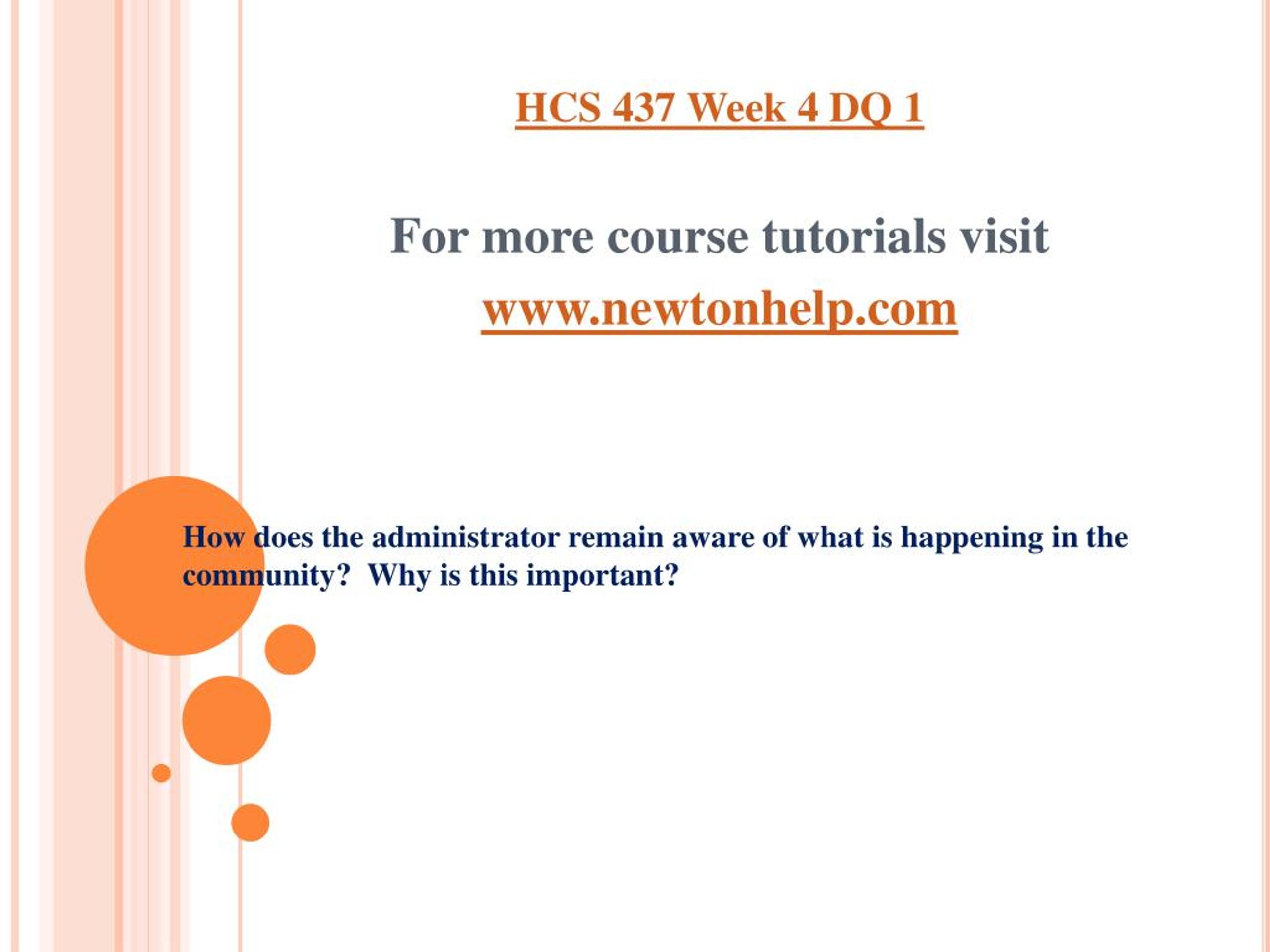 HCS 437 Week 4 DQ 1

For more course tutorials visit
www.newtonhelp.com

How does the administrator remain aware of what is happening in the community?  Why is this important?